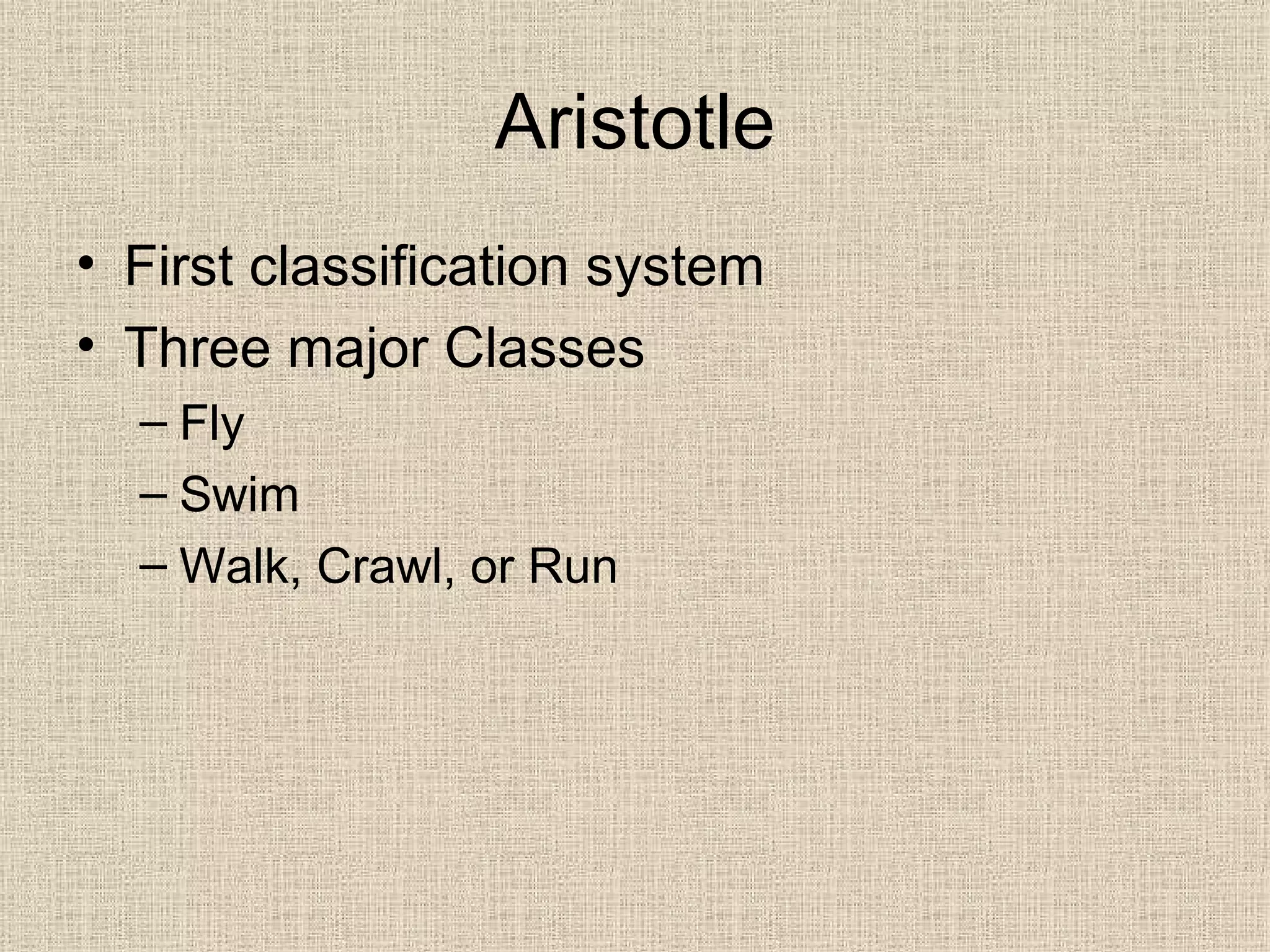 Aristotle

• First classification system
• Three major Classes
  – Fly
  – Swim
  – Walk, Crawl, or Run